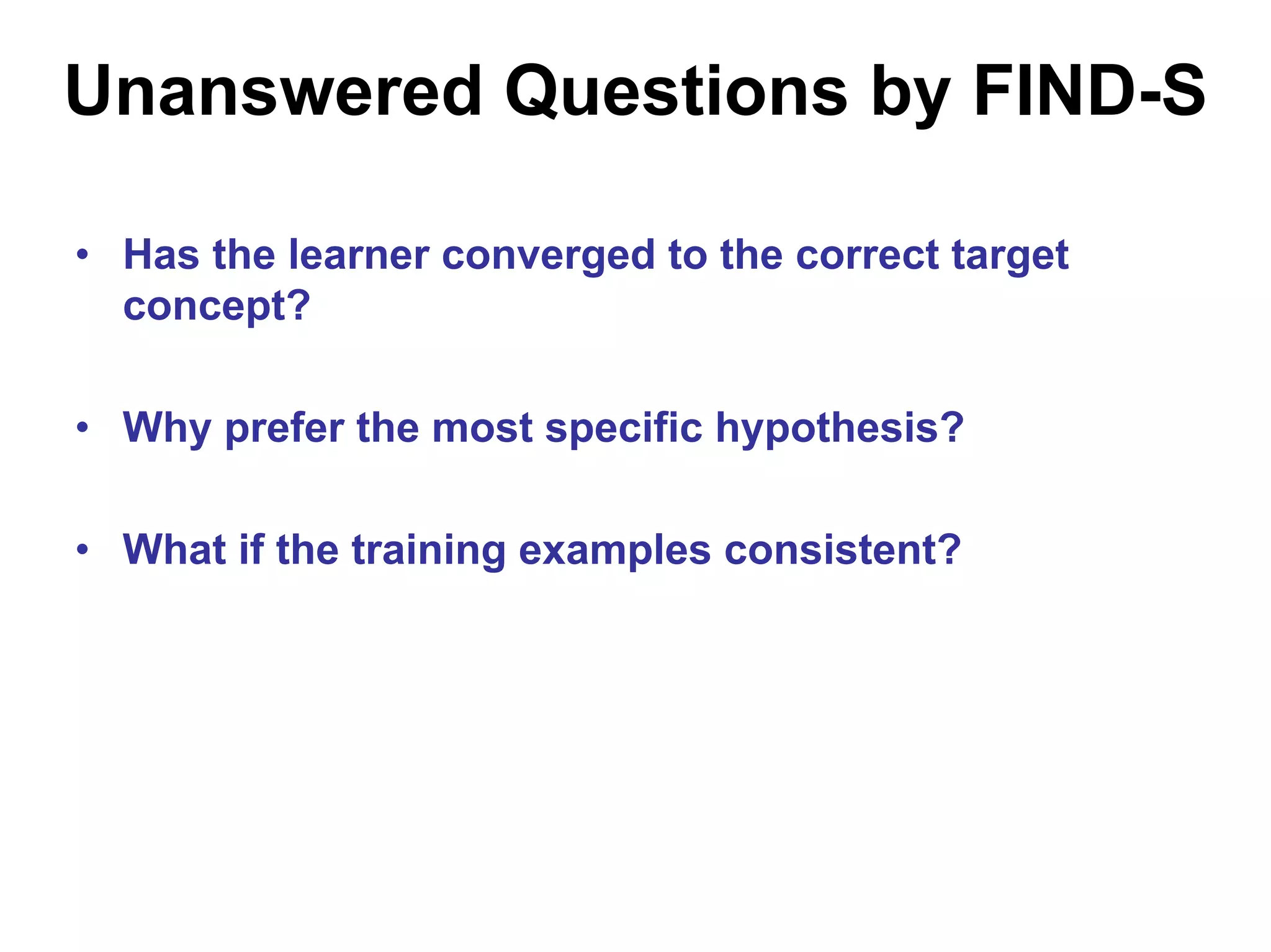 Unanswered Questions by FIND-S

• Has the learner converged to the correct target concept?

• Why prefer the most specific hypothesis?

• What if the training examples consistent?